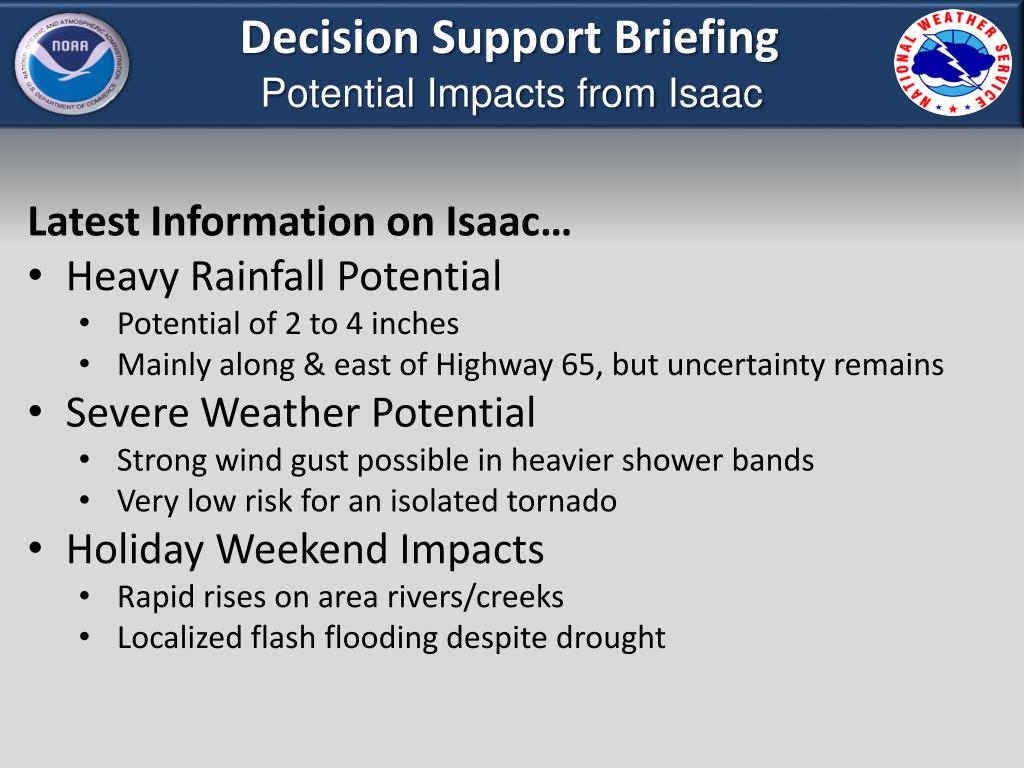 NATIONAL OCEANIC AND ATMOSPHERIC ADMINISTRATION
NOAA
U.S. DEPARTMENT OF COMMERCE

Decision Support Briefing
Potential Impacts from Isaac

NATIONAL WEATHER SERVICE

Latest Information on Isaac…
• Heavy Rainfall Potential
 • Potential of 2 to 4 inches
 • Mainly along & east of Highway 65, but uncertainty remains
• Severe Weather Potential
 • Strong wind gust possible in heavier shower bands
 • Very low risk for an isolated tornado
• Holiday Weekend Impacts
 • Rapid rises on area rivers/creeks
 • Localized flash flooding despite drought